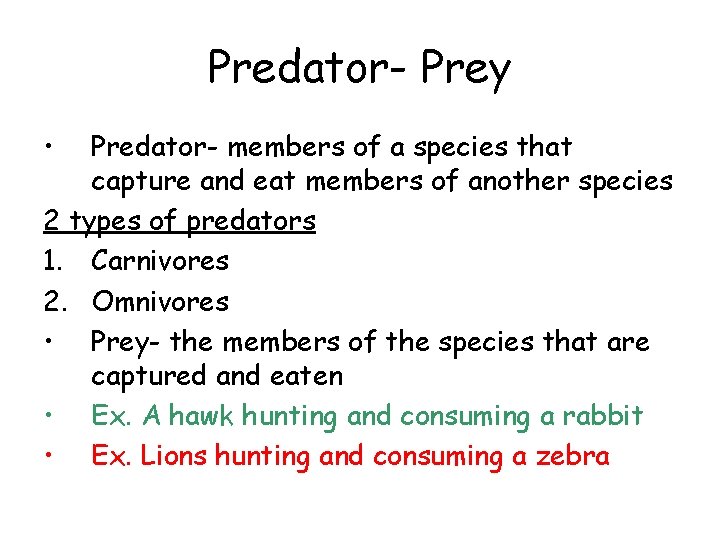 Predator- Prey

• Predator- members of a species that capture and eat members of another species

2 types of predators

1. Carnivores
2. Omnivores

• Prey- the members of the species that are captured and eaten
• Ex. A hawk hunting and consuming a rabbit
• Ex. Lions hunting and consuming a zebra